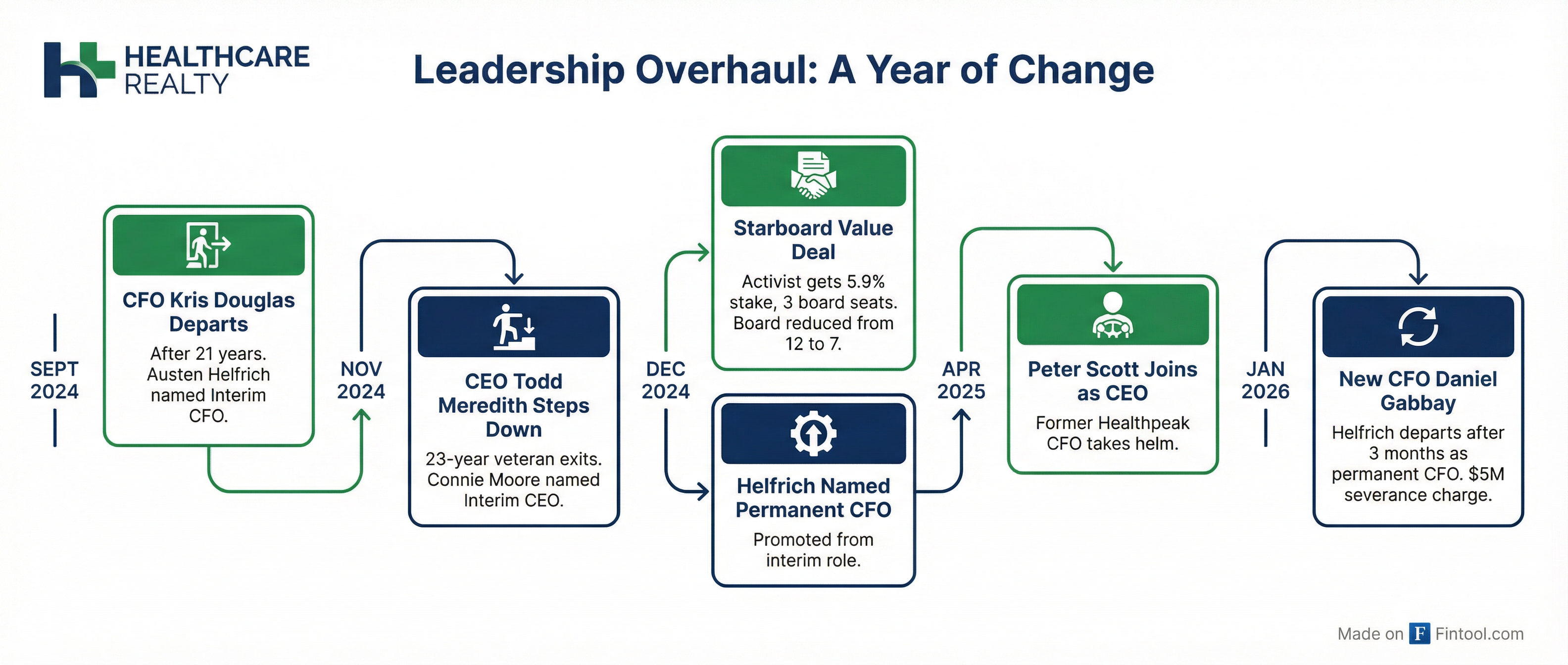 HEALTHCARE REALTY

Leadership Overhaul: A Year of Change

SEPT 2024

CFO Kris Douglas Departs

After 21 years. Austen Helfrich named Interim CFO.

NOV 2024

CEO Todd Meredith Steps Down

23-year veteran exits. Connie Moore named Interim CEO.

DEC 2024

Starboard Value Deal

Activist gets 5.9% stake, 3 board seats. Board reduced from 12 to 7.

Helfrich Named Permanent CFO

Promoted from interim role.

APR 2025

Peter Scott Joins as CEO

Former Healthpeak CFO takes helm.

JAN 2026

New CFO Daniel Gabbay

Helfrich departs after 3 months as permanent CFO. $5M severance charge.

Made on F Fintool.com